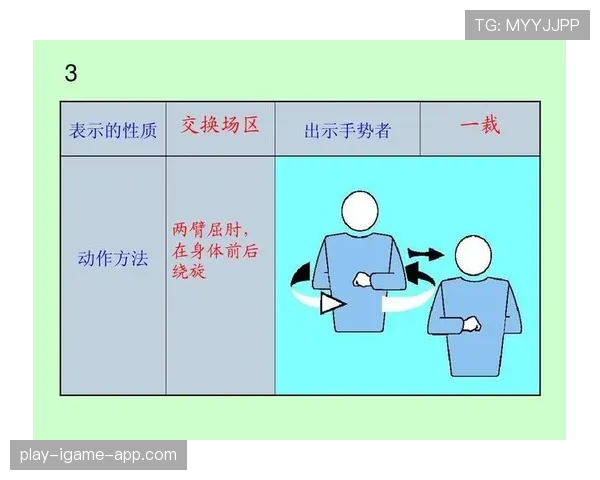 TG: MYYJJPP

3

| 表示的性质 | 交换场区 | 出示手势者 | 一裁 |
|---|---|---|---|
| 动作方法 | 两臂屈肘，在身体前后绕旋 | | |

play-igame-app.com